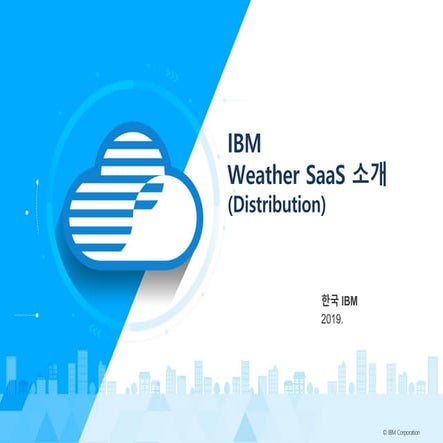 IBM
Weather SaaS 소개
(Distribution)

한국 IBM
2019.

© IBM Corporation